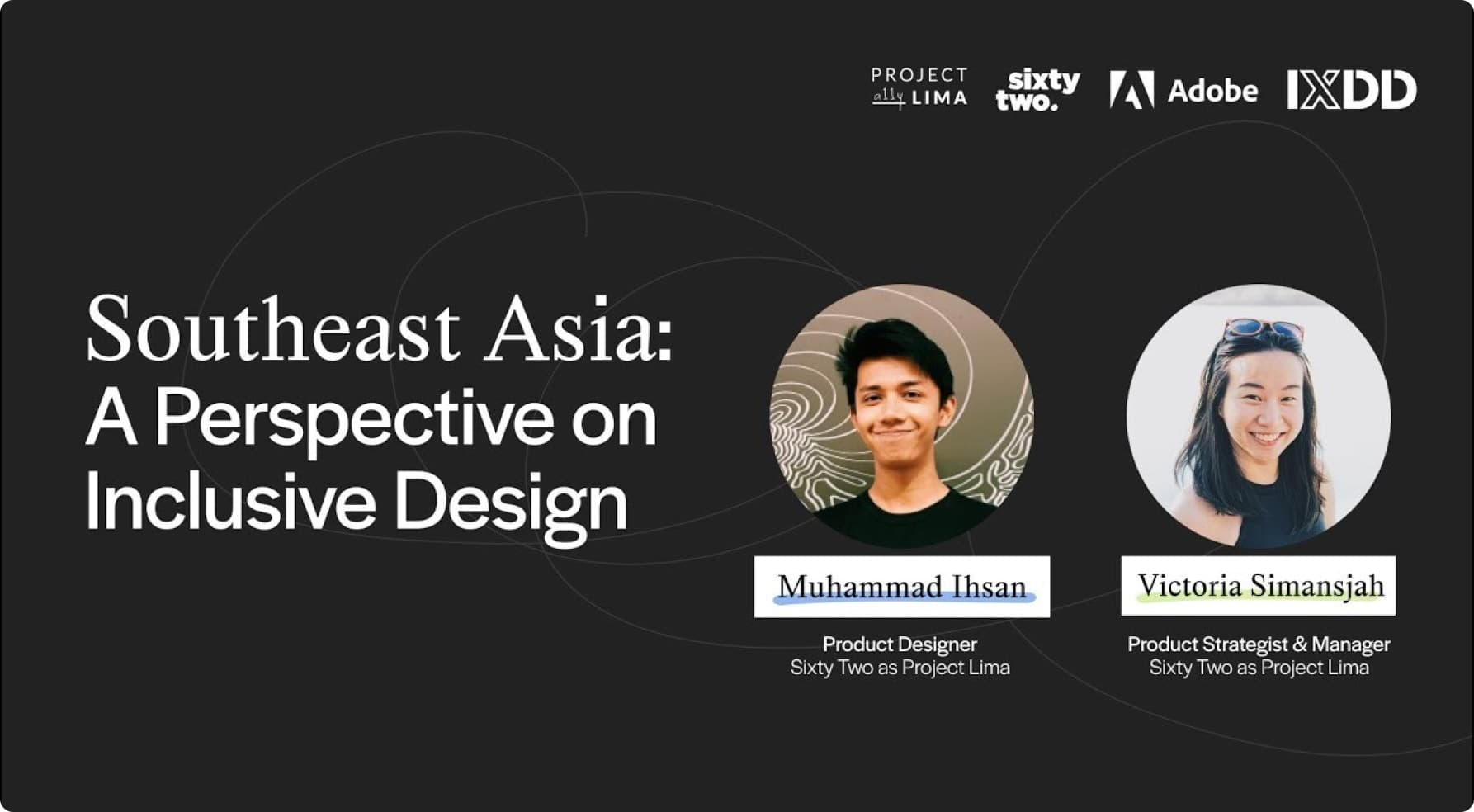 PROJECT ally LIMA sixty two. Adobe IXDD

Southeast Asia: A Perspective on Inclusive Design

Muhammad Ihsan
Product Designer
Sixty Two as Project Lima

Victoria Simansjah
Product Strategist & Manager
Sixty Two as Project Lima